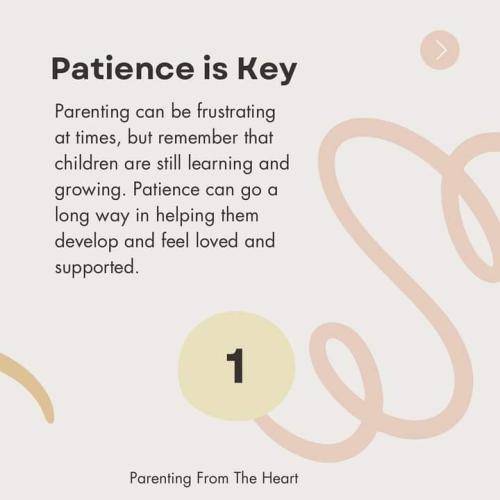 Patience is Key

Parenting can be frustrating at times, but remember that children are still learning and growing. Patience can go a long way in helping them develop and feel loved and supported.

1

Parenting From The Heart